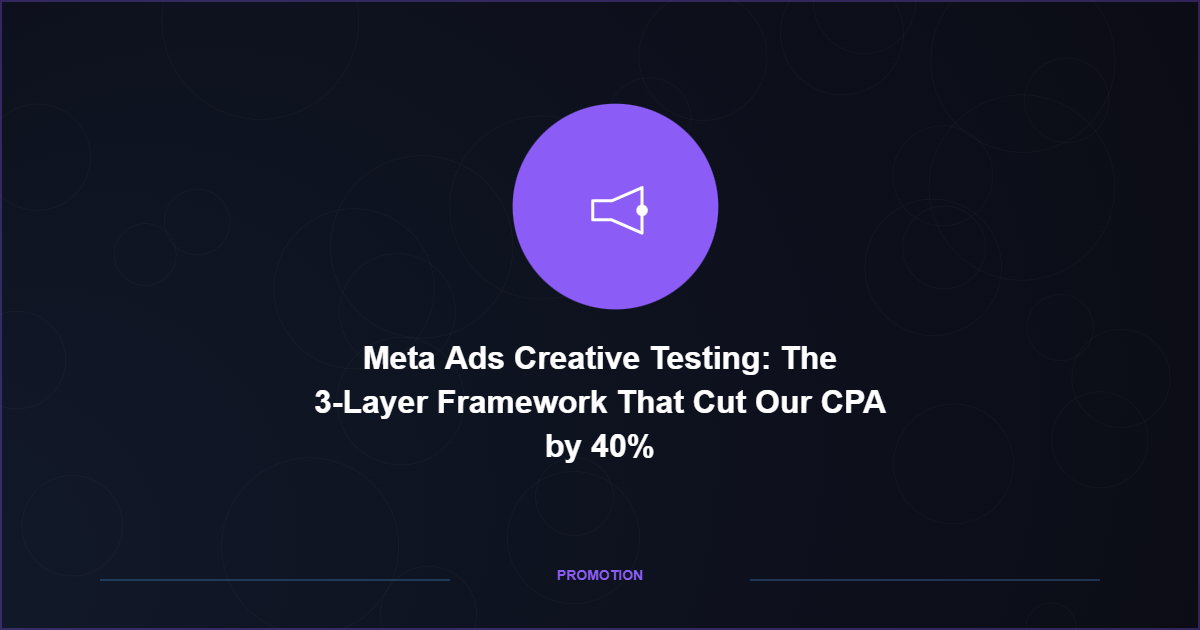 Meta Ads Creative Testing: The 3-Layer Framework That Cut Our CPA by 40%

PROMOTION